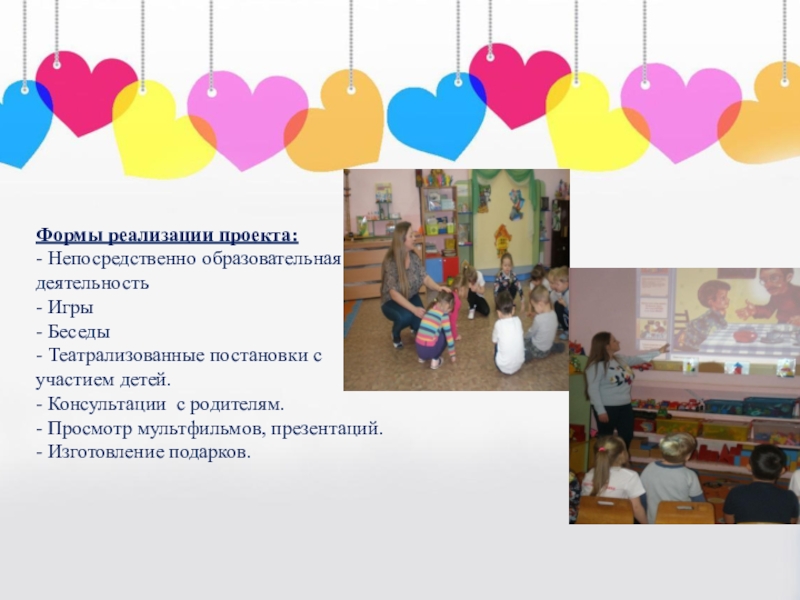 Формы реализации проекта:
- Непосредственно образовательная деятельность
- Игры
- Беседы
- Театрализованные постановки с участием детей.
- Консультации  с родителям.
- Просмотр мультфильмов, презентаций.
- Изготовление подарков.